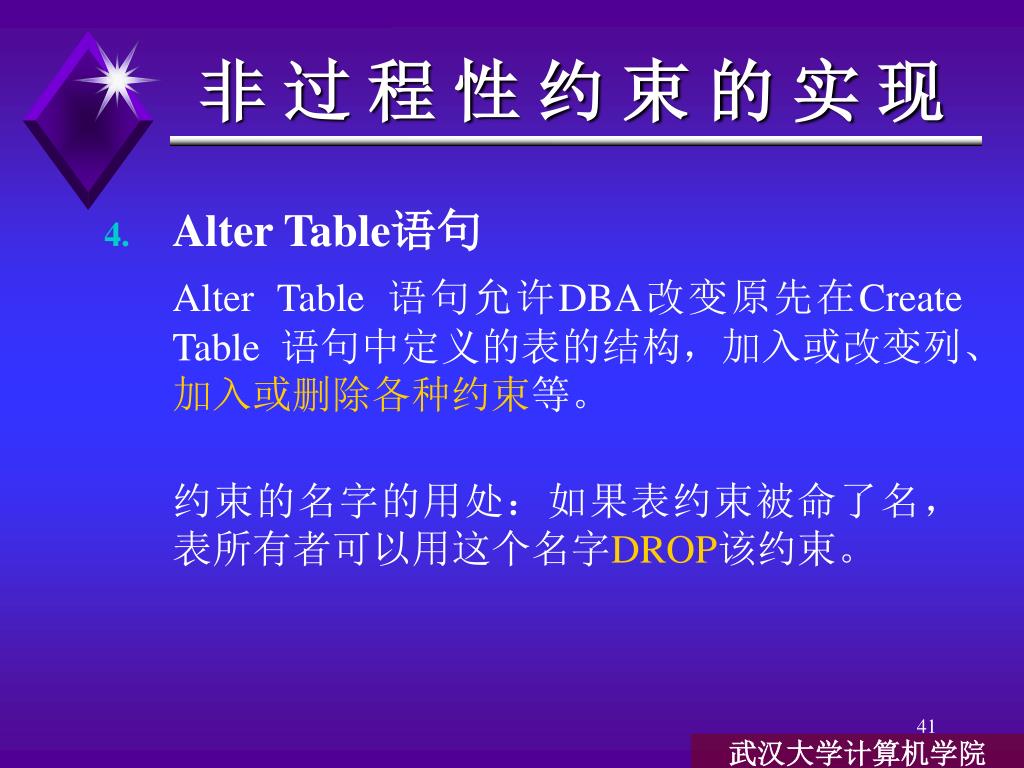 非过程性约束的实现

4. Alter Table语句

Alter Table 语句允许DBA改变原先在Create Table 语句中定义的表的结构，加入或改变列、加入或删除各种约束等。

约束的名字的用处：如果表约束被命了名，表所有者可以用这个名字DROP该约束。

41

武汉大学计算机学院